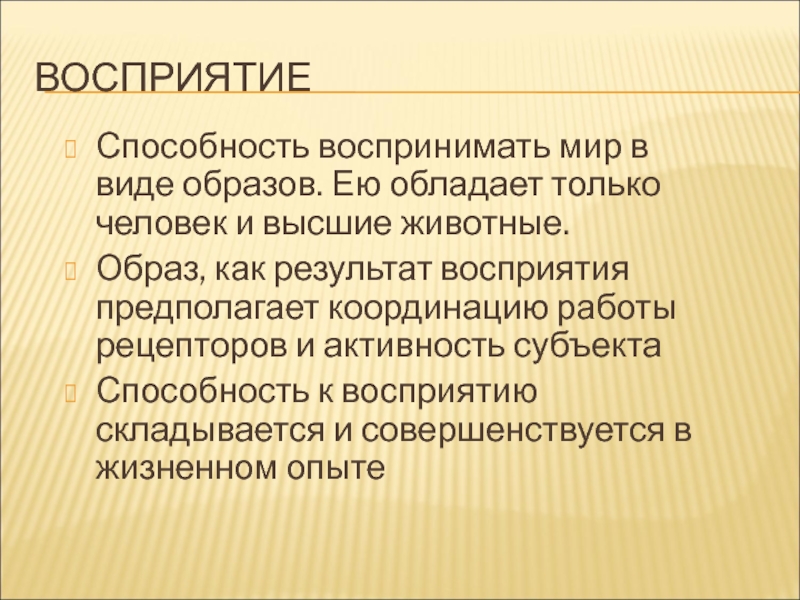 ВОСПРИЯТИЕ

Способность воспринимать мир в виде образов. Ею обладает только человек и высшие животные.

Образ, как результат восприятия предполагает координацию работы рецепторов и активность субъекта

Способность к восприятию складывается и совершенствуется в жизненном опыте